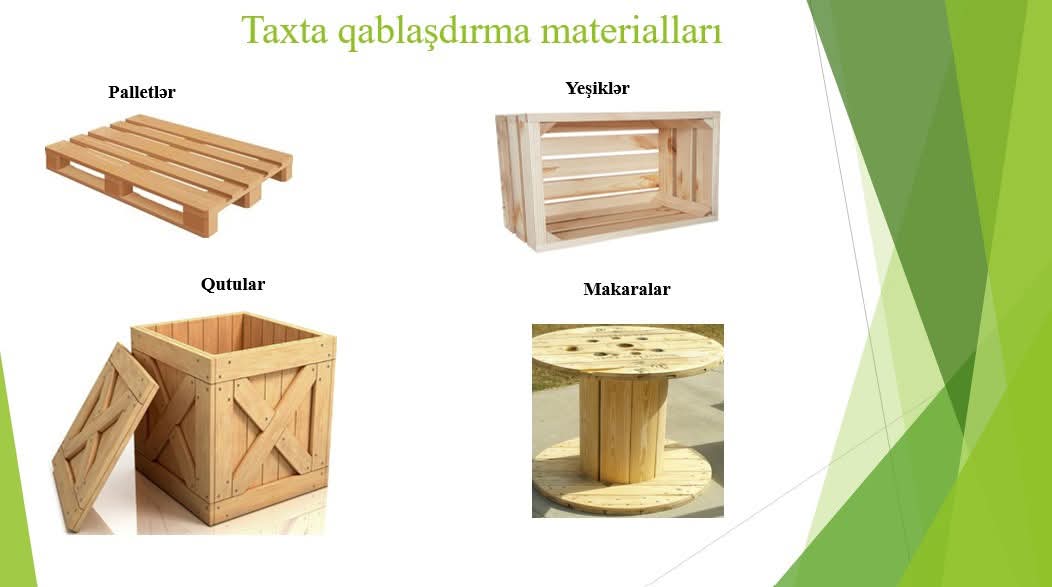 Taxta qablaşdırma materialları

Palletlər

Yeşiklər

Qutular

Makaralar